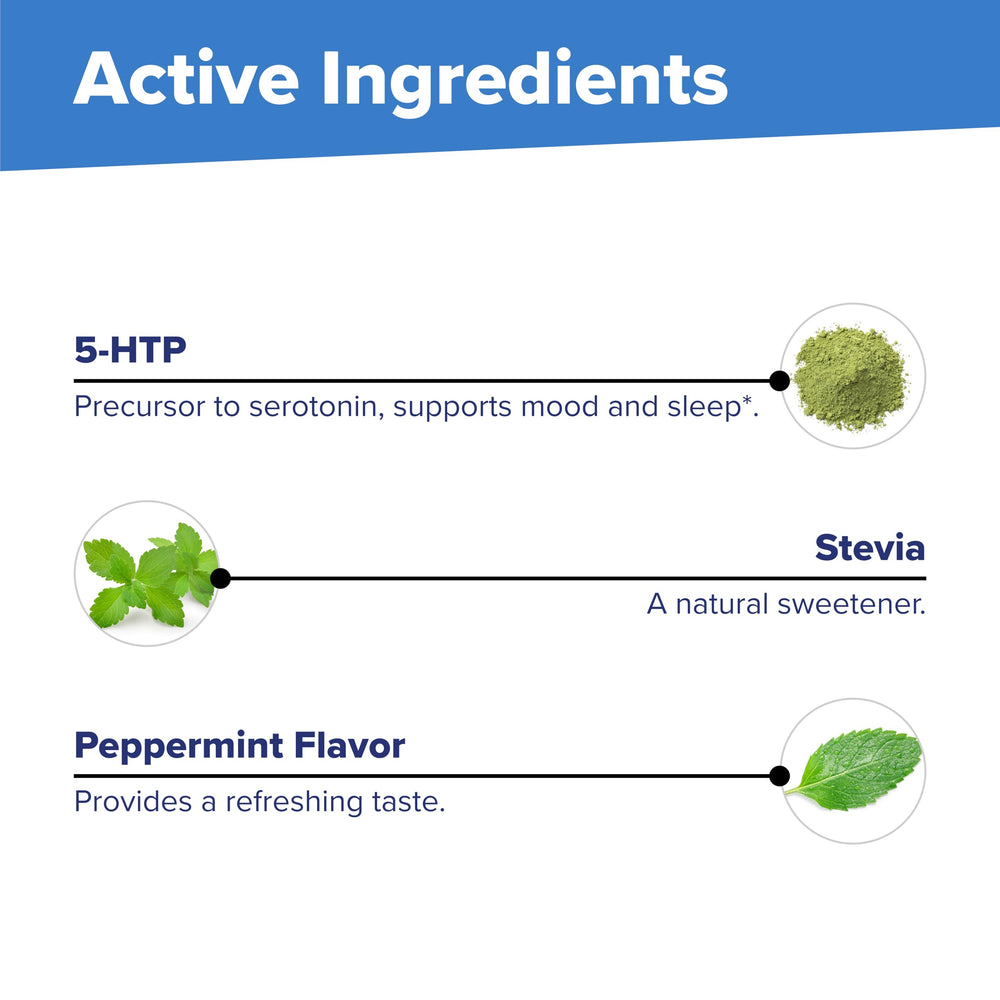 Active Ingredients

5-HTP
Precursor to serotonin, supports mood and sleep*.

Stevia
A natural sweetener.

Peppermint Flavor
Provides a refreshing taste.